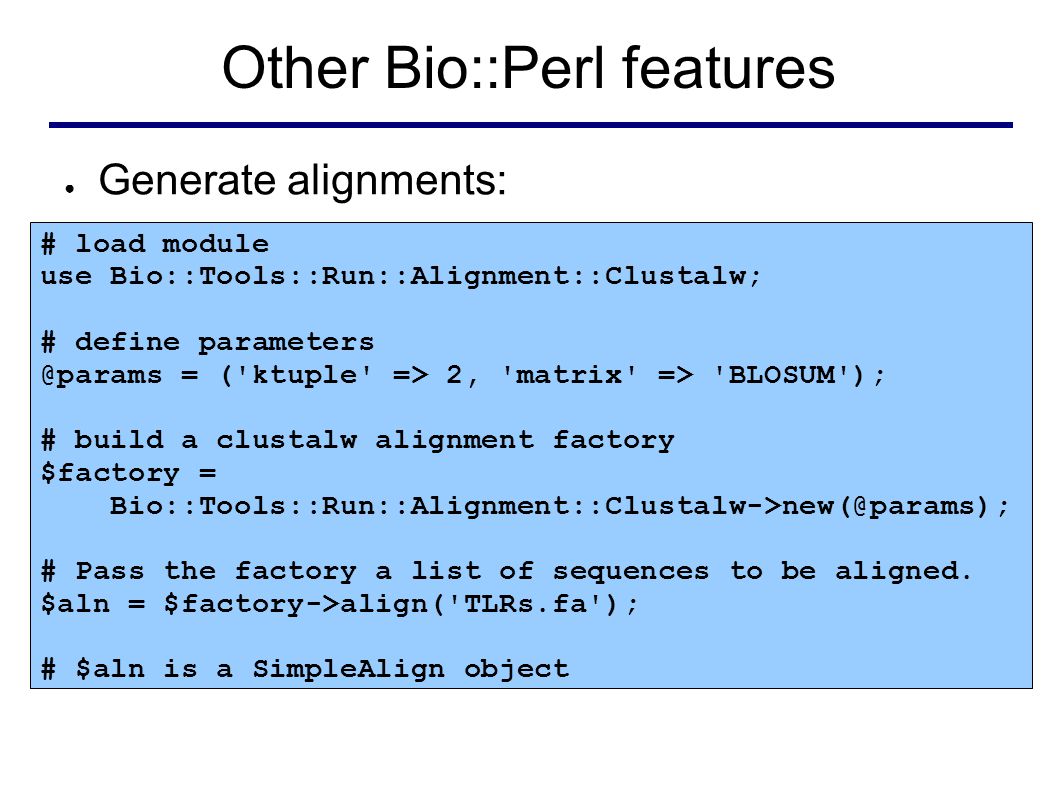 Other Bio::Perl features

● Generate alignments:

# load module
use Bio::Tools::Run::Alignment::Clustalw;

# define parameters
@params = ('ktuple' => 2, 'matrix' => 'BLOSUM');

# build a clustalw alignment factory
$factory =
    Bio::Tools::Run::Alignment::Clustalw->new(@params);

# Pass the factory a list of sequences to be aligned.
$aln = $factory->align('TLRs.fa');

# $aln is a SimpleAlign object